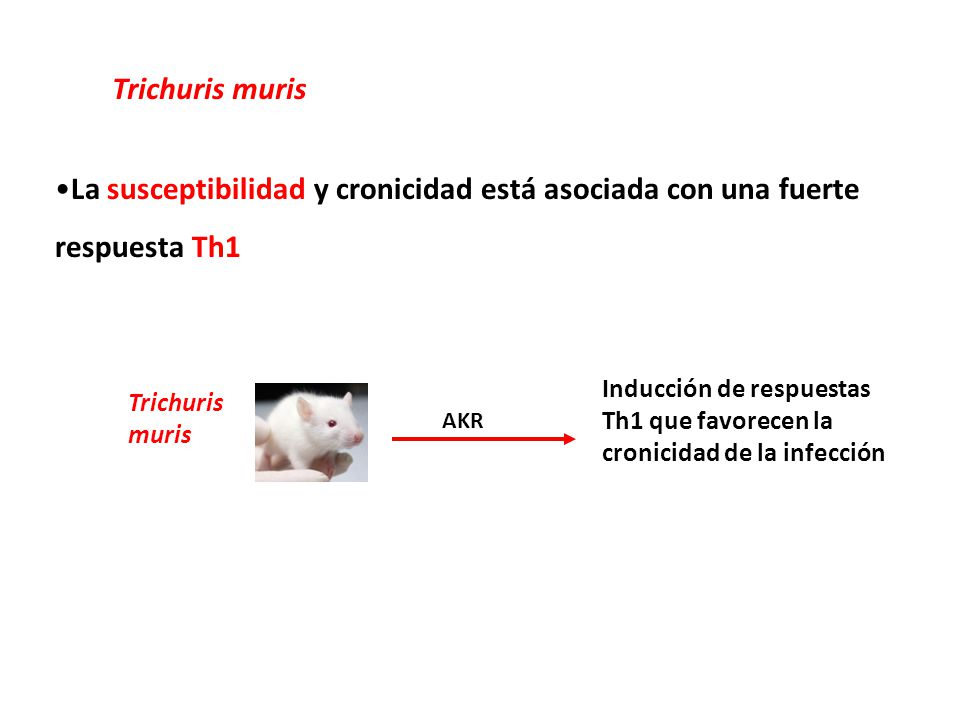 Trichuris muris

•La susceptibilidad y cronicidad está asociada con una fuerte respuesta Th1

Trichuris muris

AKR

Inducción de respuestas Th1 que favorecen la cronicidad de la infección